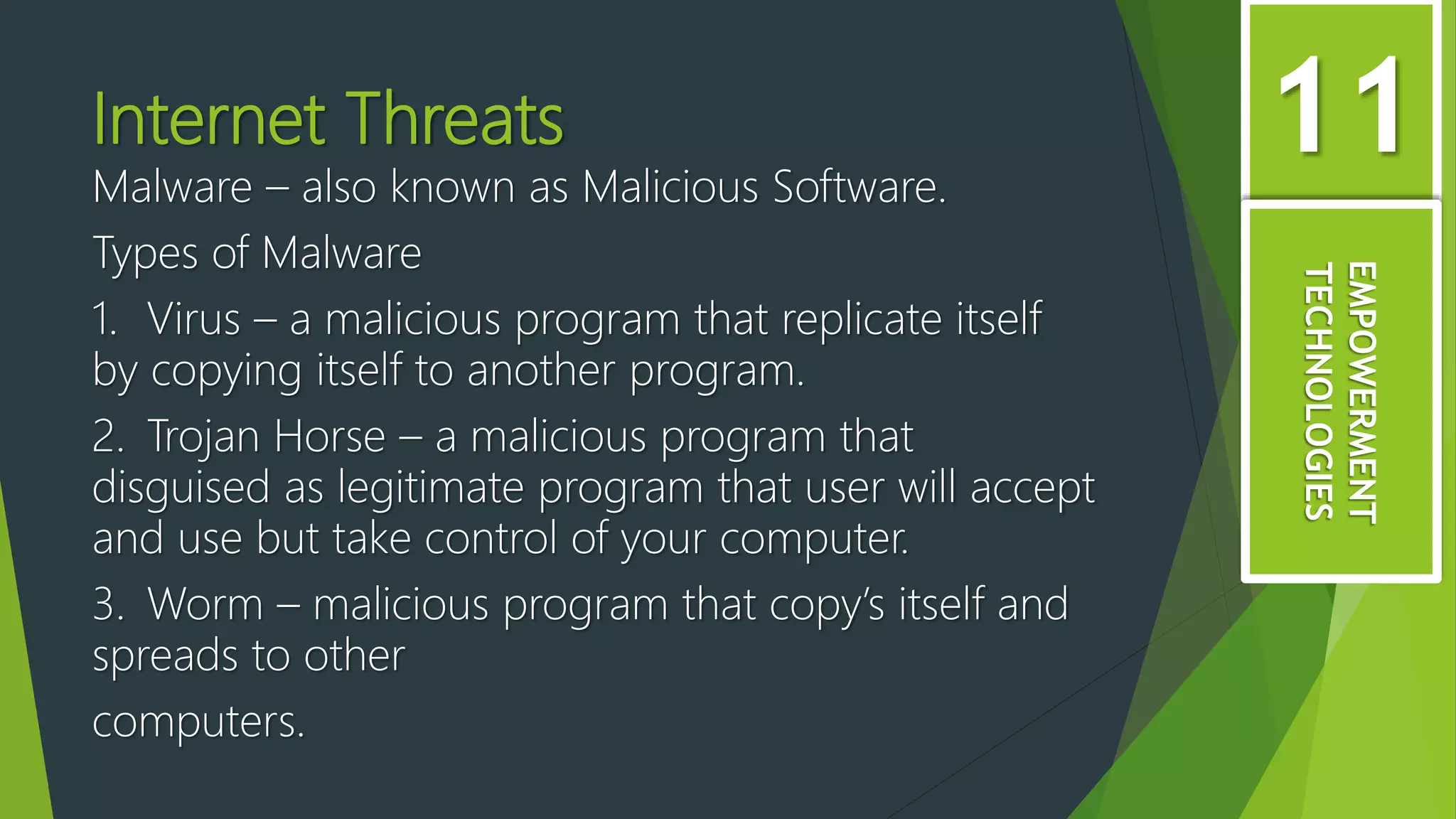 Internet Threats

Malware – also known as Malicious Software.

Types of Malware

1. Virus – a malicious program that replicate itself by copying itself to another program.

2. Trojan Horse – a malicious program that disguised as legitimate program that user will accept and use but take control of your computer.

3. Worm – malicious program that copy's itself and spreads to other

computers.

11

EMPOWERMENT TECHNOLOGIES